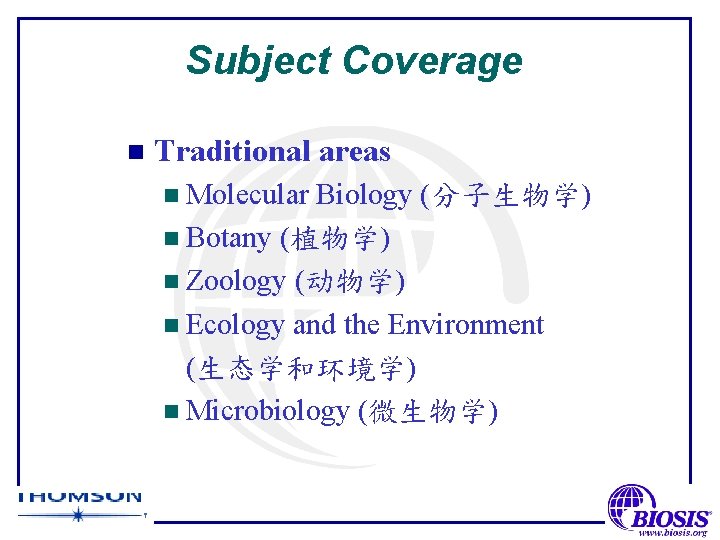 Subject Coverage

Traditional areas

Molecular Biology (分子生物学)

Botany (植物学)

Zoology (动物学)

Ecology and the Environment (生态学和环境学)

Microbiology (微生物学)

THOMSON

BIOSIS®
www.biosis.org